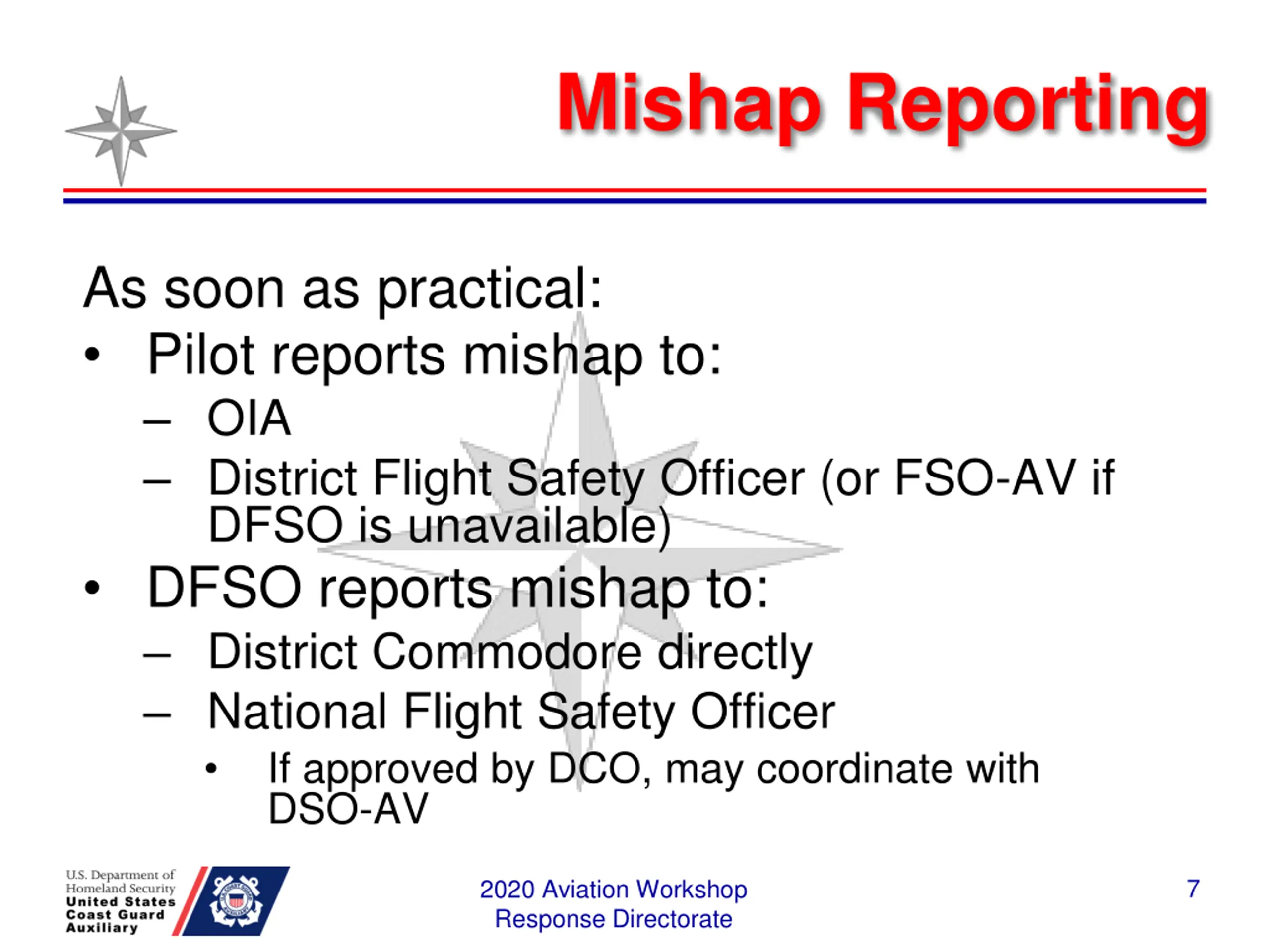 Mishap Reporting

As soon as practical:

• Pilot reports mishap to:
– OIA
– District Flight Safety Officer (or FSO-AV if DFSO is unavailable)

• DFSO reports mishap to:
– District Commodore directly
– National Flight Safety Officer
• If approved by DCO, may coordinate with DSO-AV

U.S. Department of Homeland Security
United States Coast Guard Auxiliary

2020 Aviation Workshop
Response Directorate

7